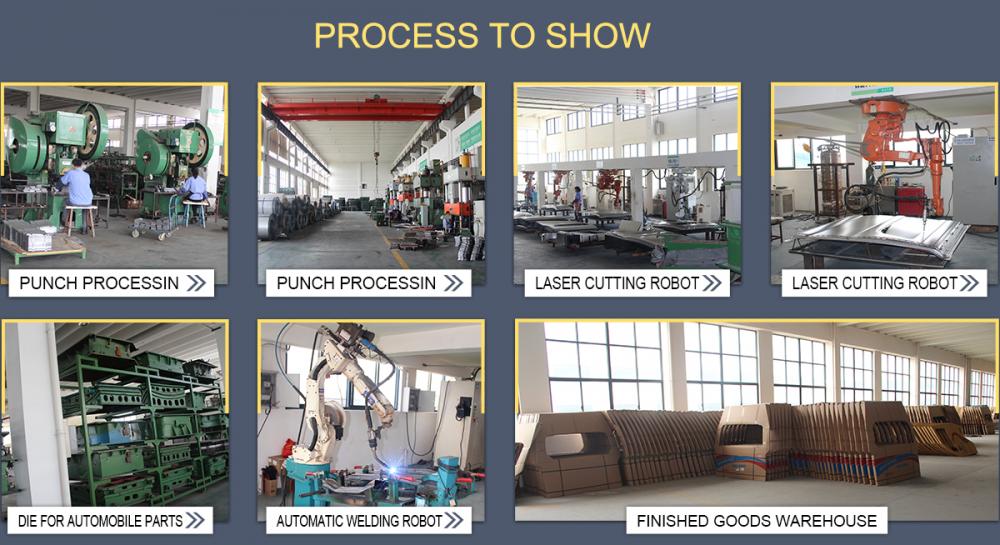 PROCESS TO SHOW

PUNCH PROCESSIN

PUNCH PROCESSIN

LASER CUTTING ROBOT

LASER CUTTING ROBOT

DIE FOR AUTOMOBILE PARTS

AUTOMATIC WELDING ROBOT

FINISHED GOODS WAREHOUSE